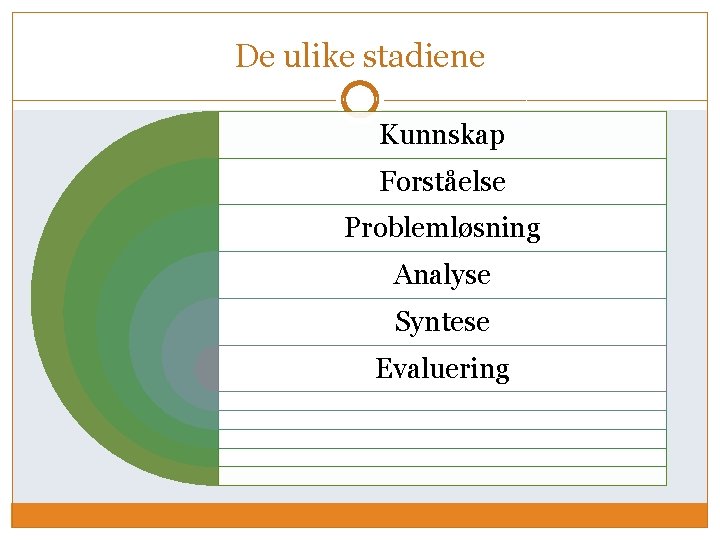 De ulike stadiene

Kunnskap

Forståelse

Problemløsning

Analyse

Syntese

Evaluering